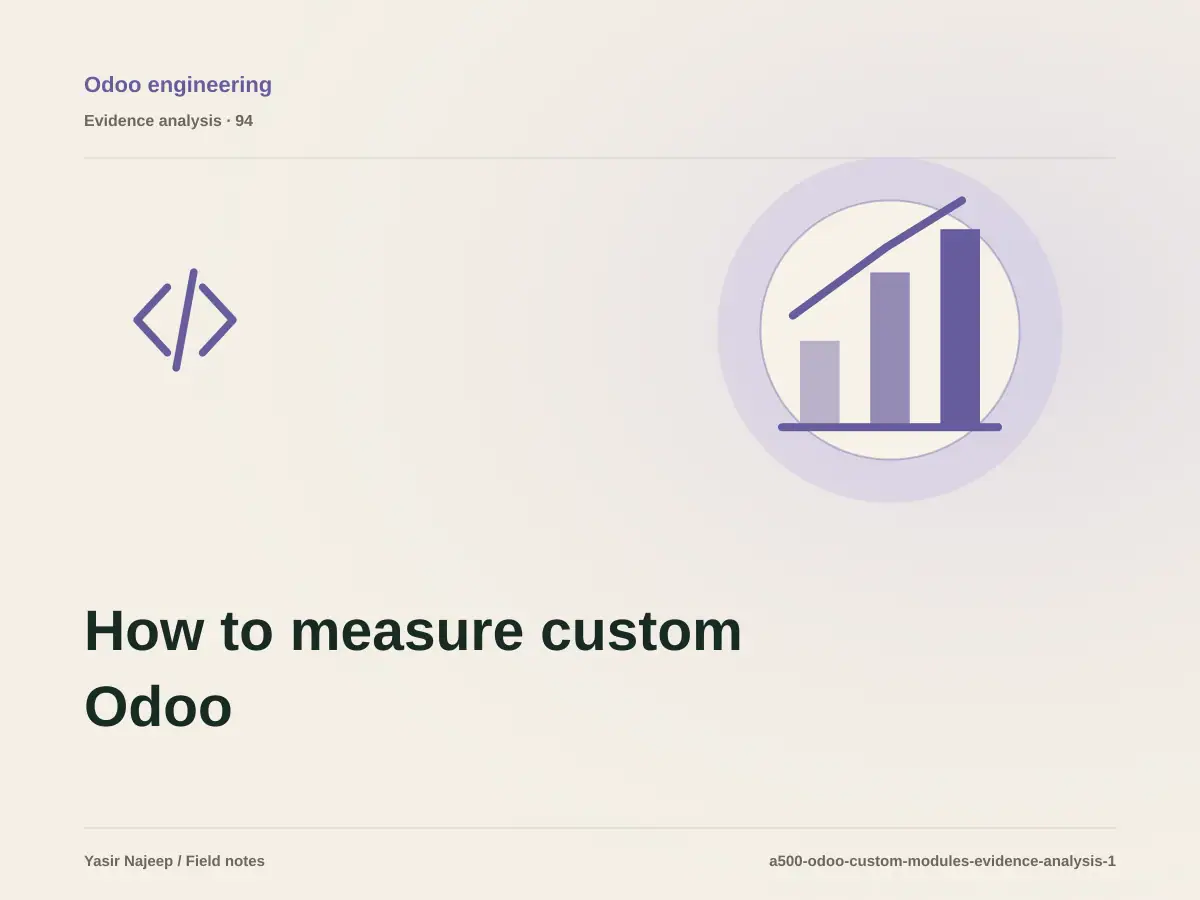 Odoo engineering

Evidence analysis · 94

How to measure custom Odoo

Yasir Najeep / Field notes

a500-odoo-custom-modules-evidence-analysis-1